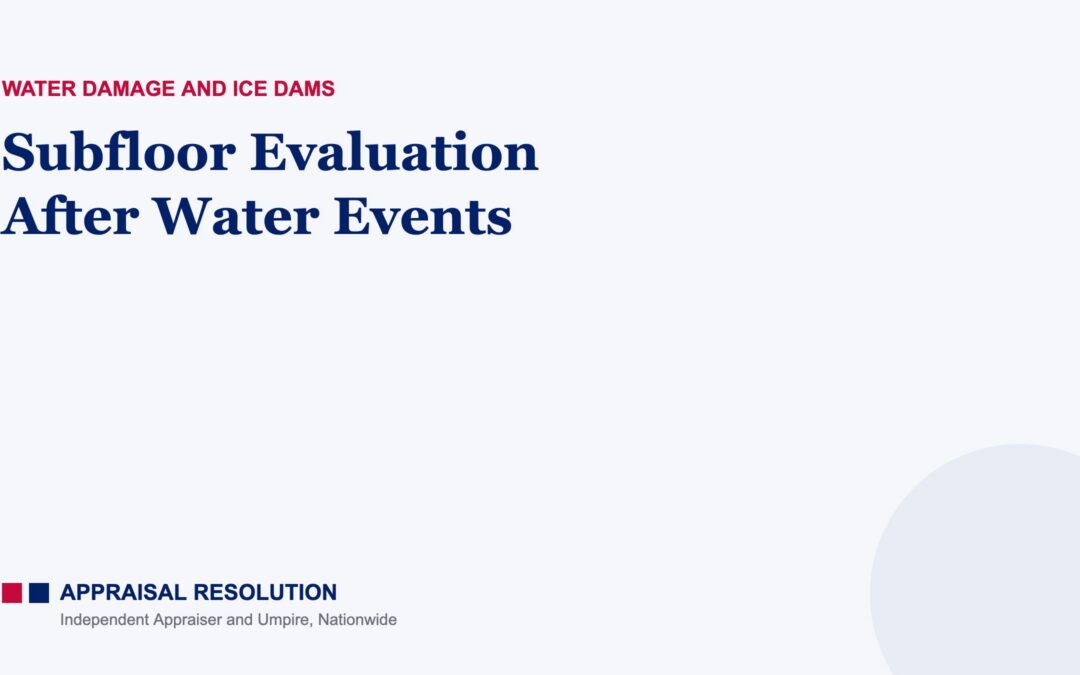 WATER DAMAGE AND ICE DAMS

Subfloor Evaluation After Water Events

APPRAISAL RESOLUTION

Independent Appraiser and Umpire, Nationwide